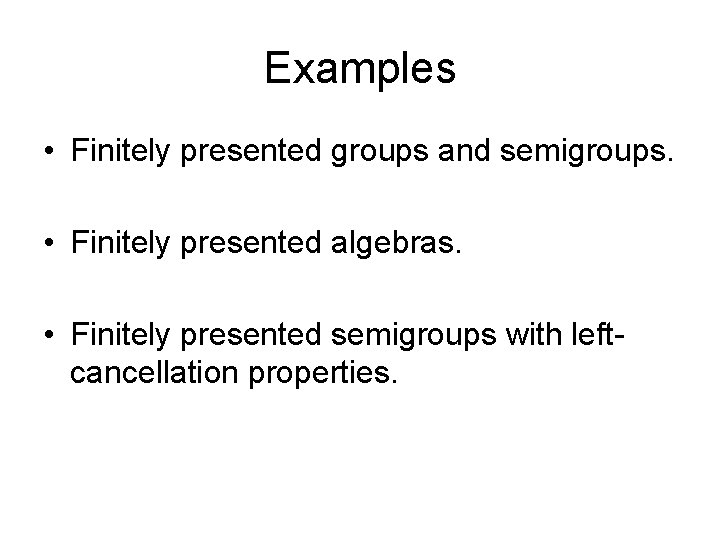 Examples

• Finitely presented groups and semigroups.

• Finitely presented algebras.

• Finitely presented semigroups with left-cancellation properties.